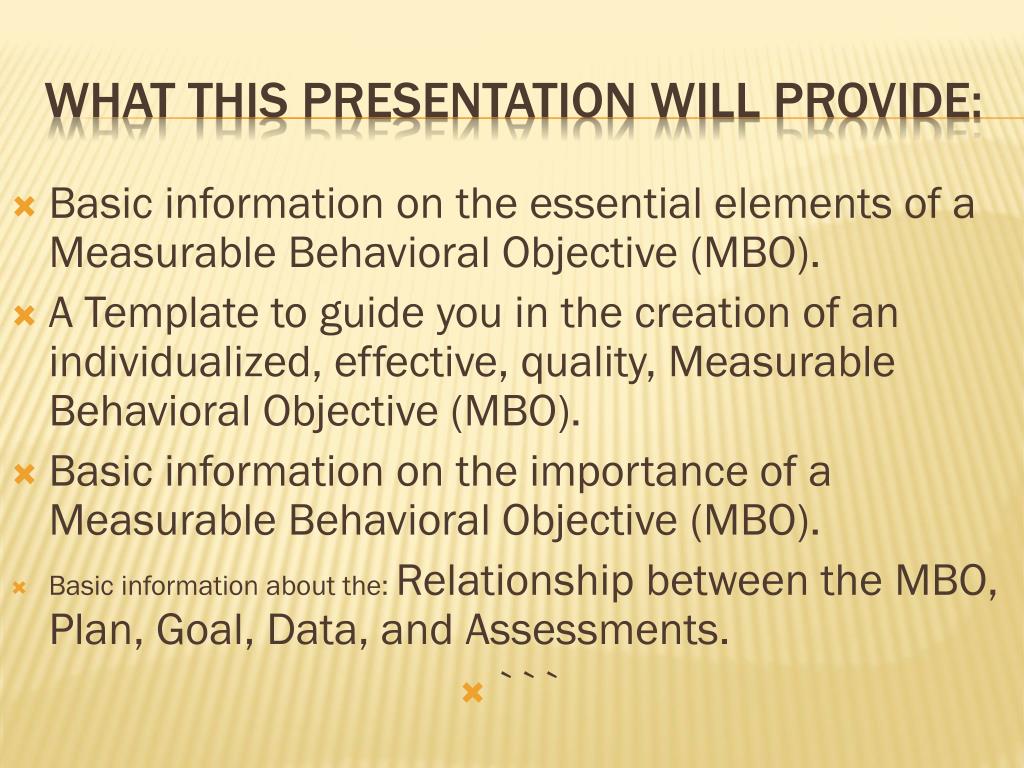 WHAT THIS PRESENTATION WILL PROVIDE:

Basic information on the essential elements of a Measurable Behavioral Objective (MBO).

A Template to guide you in the creation of an individualized, effective, quality, Measurable Behavioral Objective (MBO).

Basic information on the importance of a Measurable Behavioral Objective (MBO).

Basic information about the: Relationship between the MBO, Plan, Goal, Data, and Assessments.

` ` `